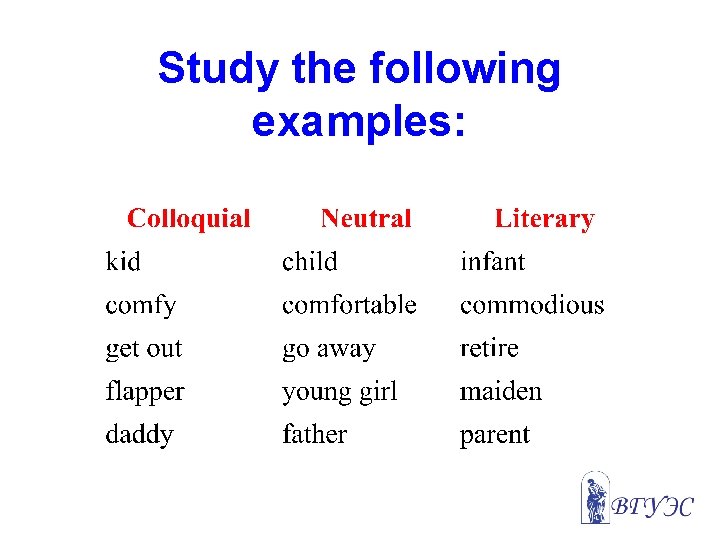 Study the following examples:

| Colloquial | Neutral | Literary |
|---|---|---|
| kid | child | infant |
| comfy | comfortable | commodious |
| get out | go away | retire |
| flapper | young girl | maiden |
| daddy | father | parent |

ВГУЭС